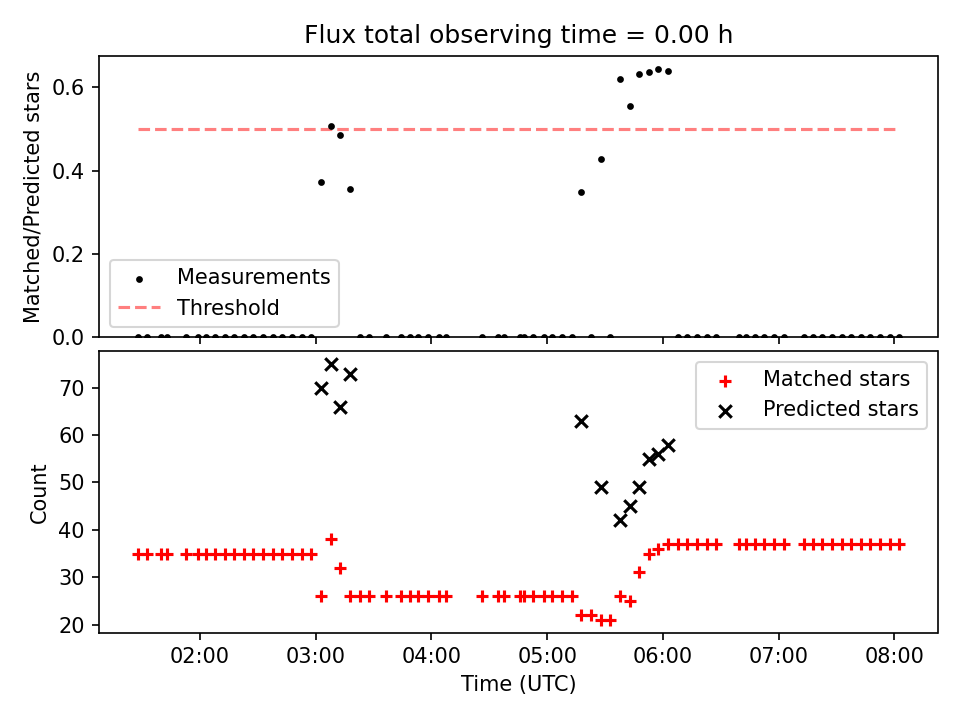 Flux total observing time = 0.00 h

Matched/Predicted stars

0.6
0.4
0.2
0.0

Measurements
Threshold

Count

70
60
50
40
30
20

Matched stars
Predicted stars

02:00
03:00
04:00
05:00
06:00
07:00
08:00

Time (UTC)